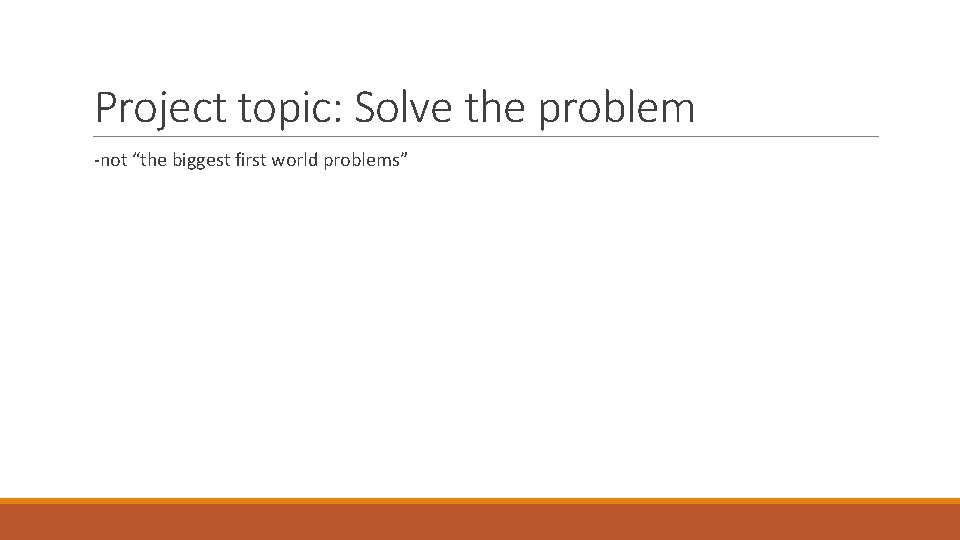 Project topic: Solve the problem

-not “the biggest first world problems”